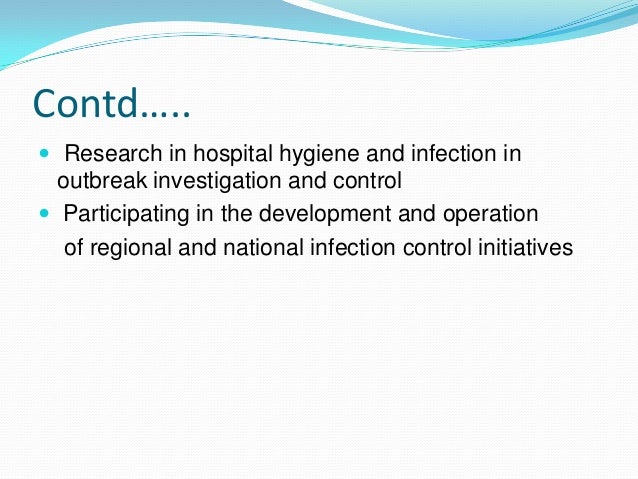 Contd…..

- Research in hospital hygiene and infection in outbreak investigation and control
- Participating in the development and operation of regional and national infection control initiatives